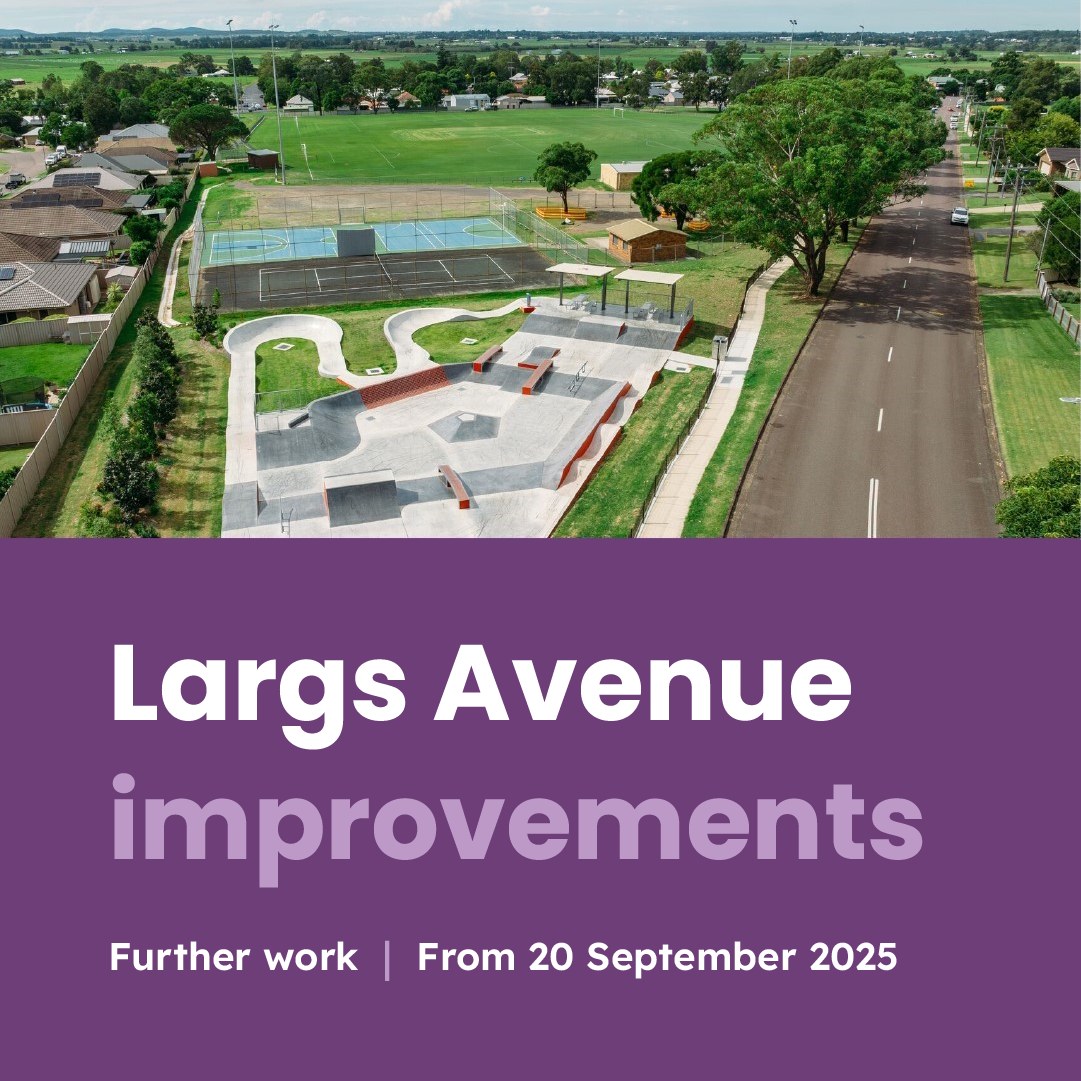 Largs Avenue improvements

Further work | From 20 September 2025